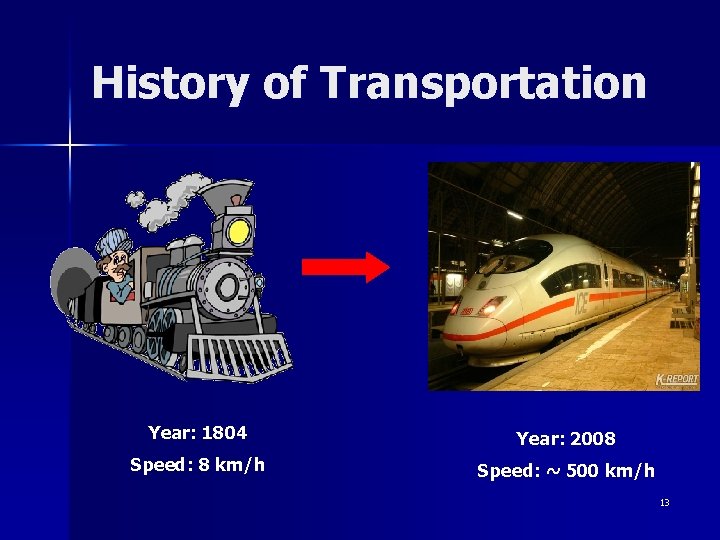 History of Transportation

ICE

K-REPORT

Year: 1804

Speed: 8 km/h

Year: 2008

Speed: ~ 500 km/h

13